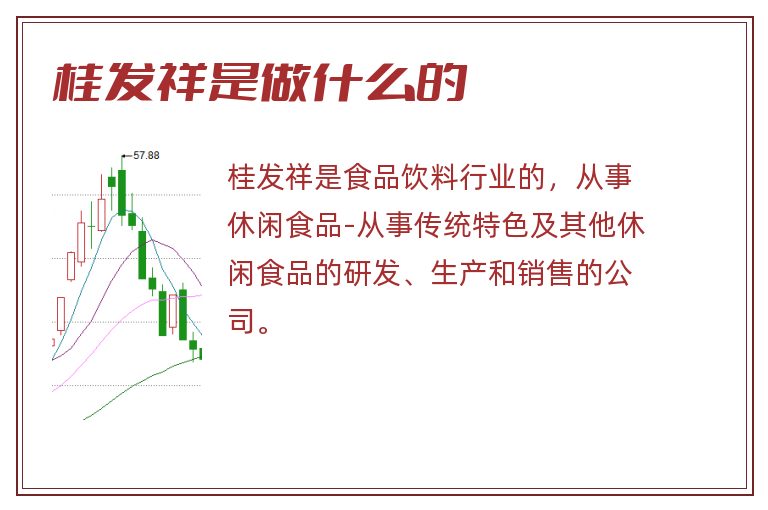 桂发祥是做什么的

57.88

桂发祥是食品饮料行业的，从事休闲食品-从事传统特色及其他休闲食品的研发、生产和销售的公司。